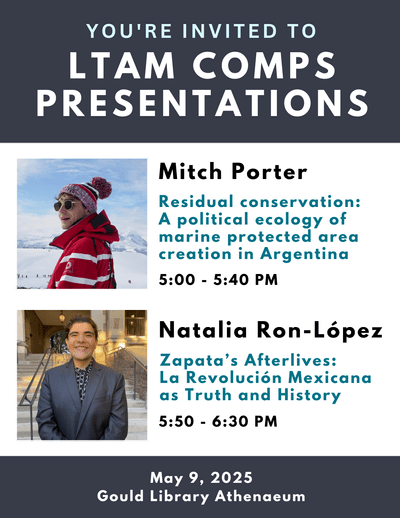 YOU'RE INVITED TO
LTAM COMPS PRESENTATIONS

Mitch Porter

Residual conservation: A political ecology of marine protected area creation in Argentina

5:00 - 5:40 PM

Natalia Ron-López

Zapata's Afterlives: La Revolución Mexicana as Truth and History

5:50 - 6:30 PM

May 9, 2025
Gould Library Athenaeum